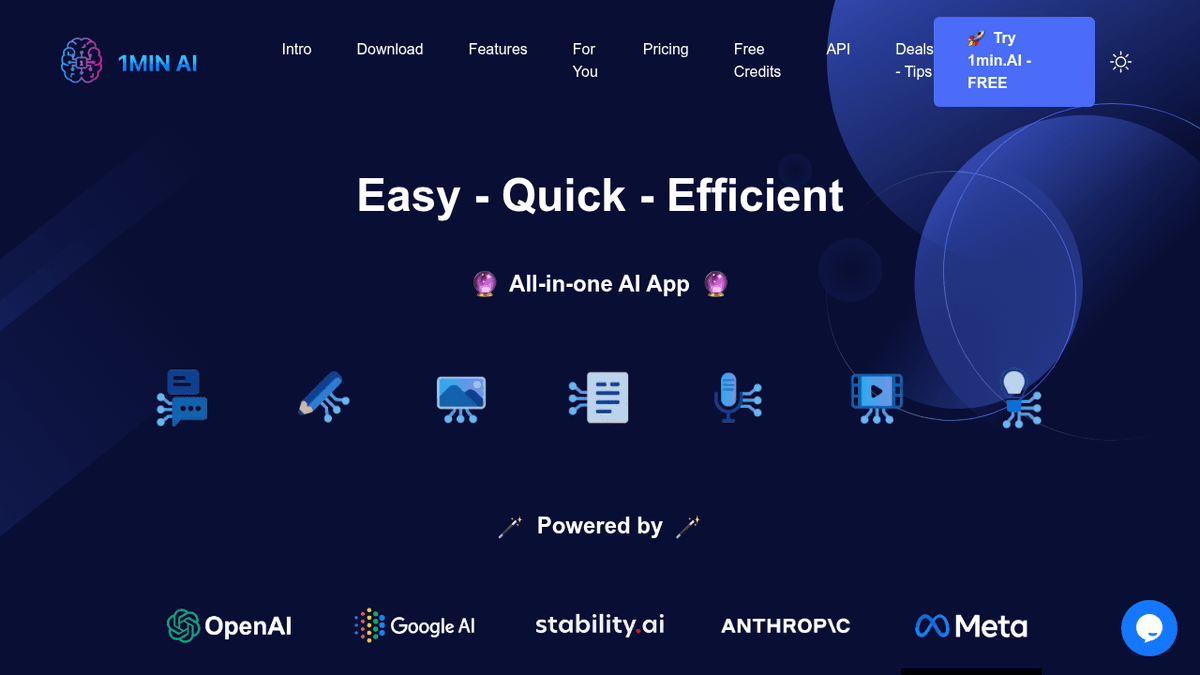 1MIN AI

Intro Download Features For You Pricing Free Credits API Deals - Tips

🚀 Try 1min.AI - FREE

Easy - Quick - Efficient

🔮 All-in-one AI App 🔮

🪄 Powered by 🪄

OpenAI Google AI stability.ai ANTHROP\C Meta